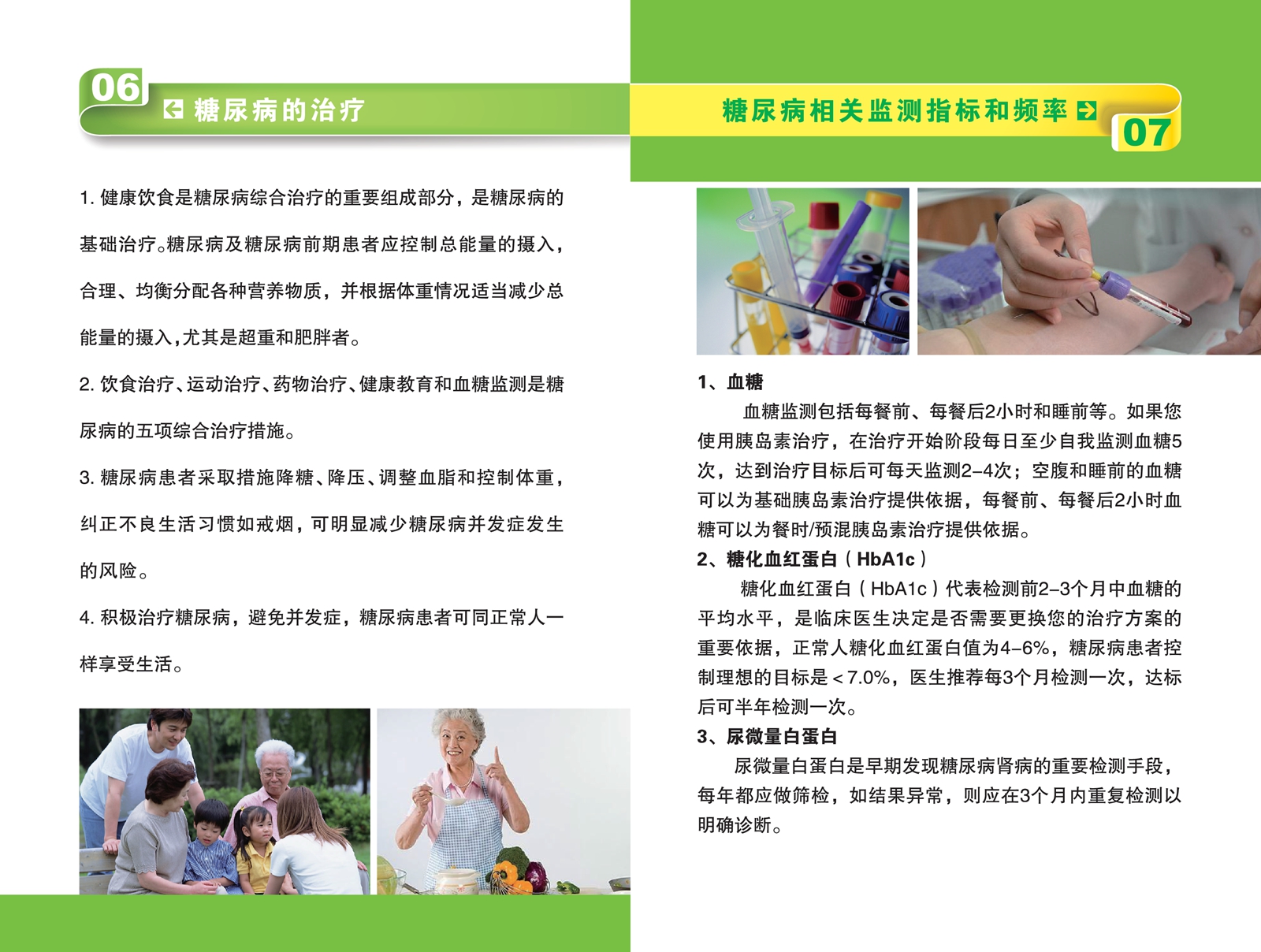 06

糖尿病的治疗

1. 健康饮食是糖尿病综合治疗的重要组成部分，是糖尿病的基础治疗。糖尿病及糖尿病前期患者应控制总能量的摄入，合理、均衡分配各种营养物质，并根据体重情况适当减少总能量的摄入，尤其是超重和肥胖者。

2. 饮食治疗、运动治疗、药物治疗、健康教育和血糖监测是糖尿病的五项综合治疗措施。

3. 糖尿病患者采取措施降糖、降压、调整血脂和控制体重，纠正不良生活习惯如戒烟，可明显减少糖尿病并发症发生的风险。

4. 积极治疗糖尿病，避免并发症，糖尿病患者可同正常人一样享受生活。

糖尿病相关监测指标和频率

07

1、血糖

血糖监测包括每餐前、每餐后2小时和睡前等。如果您使用胰岛素治疗，在治疗开始阶段每日至少自我监测血糖5次，达到治疗目标后可每天监测2–4次；空腹和睡前的血糖可以为基础胰岛素治疗提供依据，每餐前、每餐后2小时血糖可以为餐时/预混胰岛素治疗提供依据。

2、糖化血红蛋白（HbA1c）

糖化血红蛋白（HbA1c）代表检测前2–3个月中血糖的平均水平，是临床医生决定是否需要更换您的治疗方案的重要依据，正常人糖化血红蛋白值为4–6%，糖尿病患者控制理想的目标是＜7.0%，医生推荐每3个月检测一次，达标后可半年检测一次。

3、尿微量白蛋白

尿微量白蛋白是早期发现糖尿病肾病的重要检测手段，每年都应做筛检，如结果异常，则应在3个月内重复检测以明确诊断。